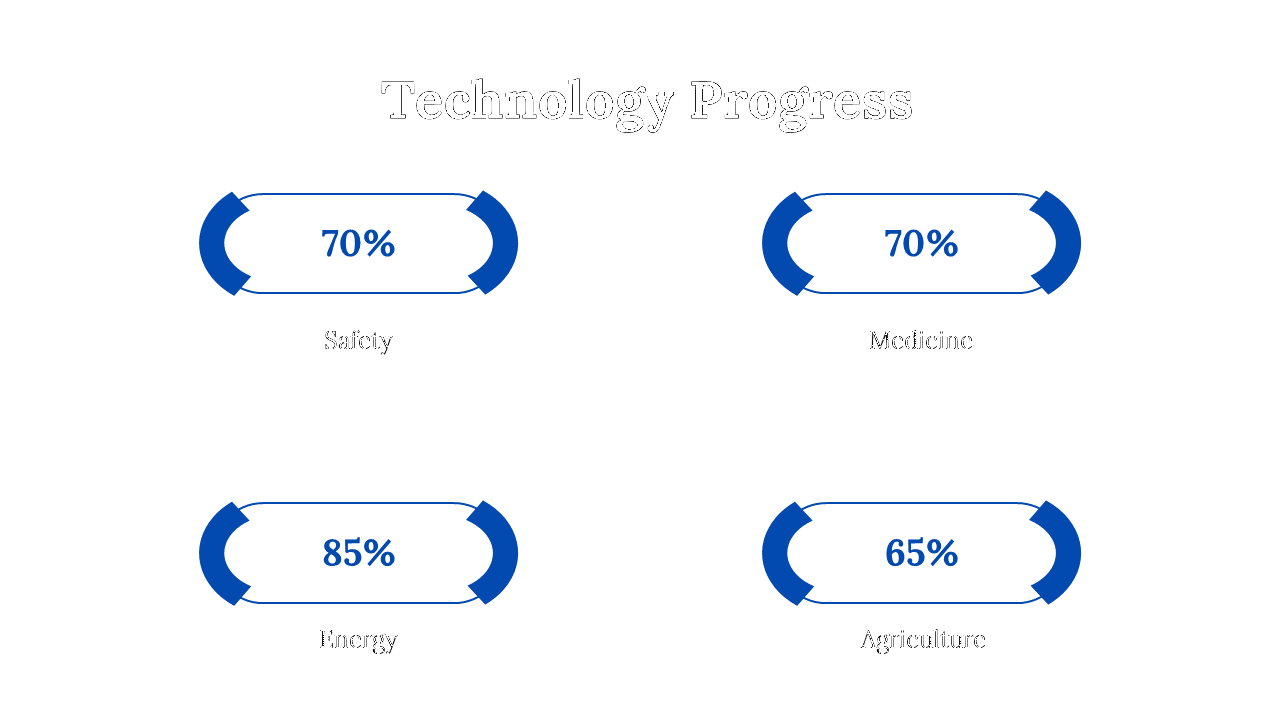 Technology Progress

70%

Safety

70%

Medicine

85%

Energy

65%

Agriculture